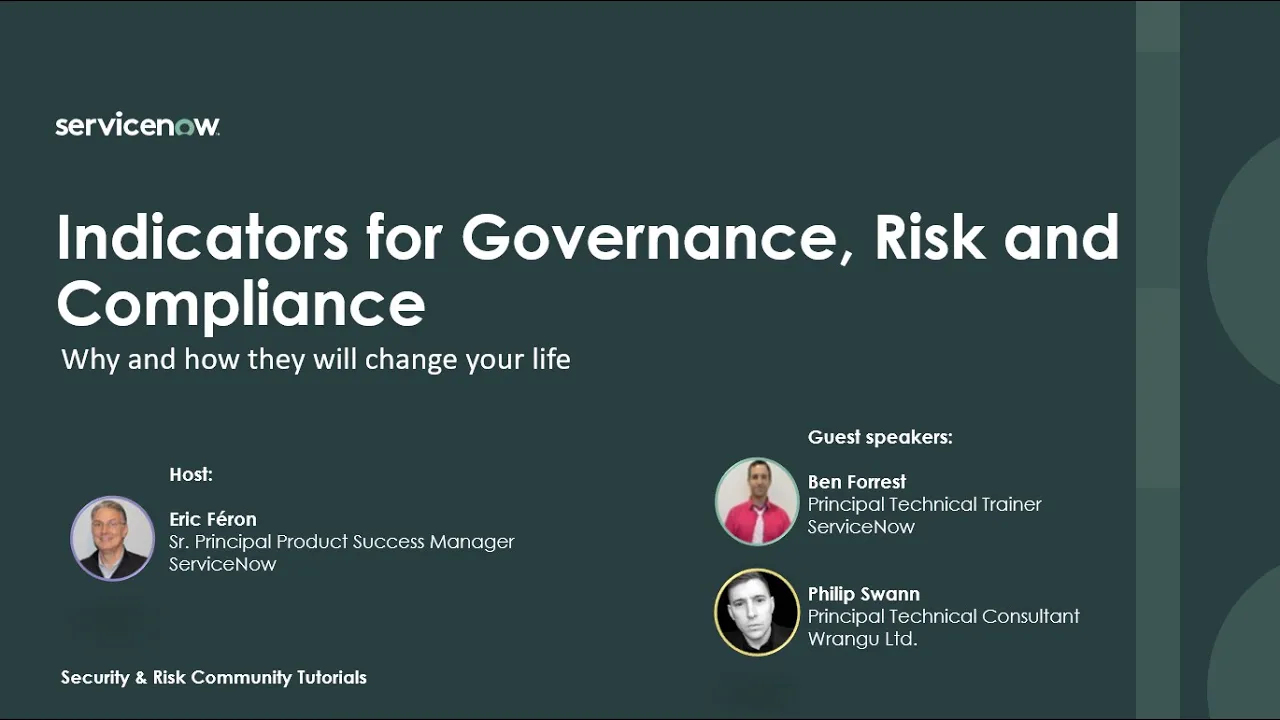 servicenow.

Indicators for Governance, Risk and Compliance

Why and how they will change your life

Host:

Eric Féron
Sr. Principal Product Success Manager
ServiceNow

Guest speakers:

Ben Forrest
Principal Technical Trainer
ServiceNow

Philip Swann
Principal Technical Consultant
Wrangu Ltd.

Security & Risk Community Tutorials